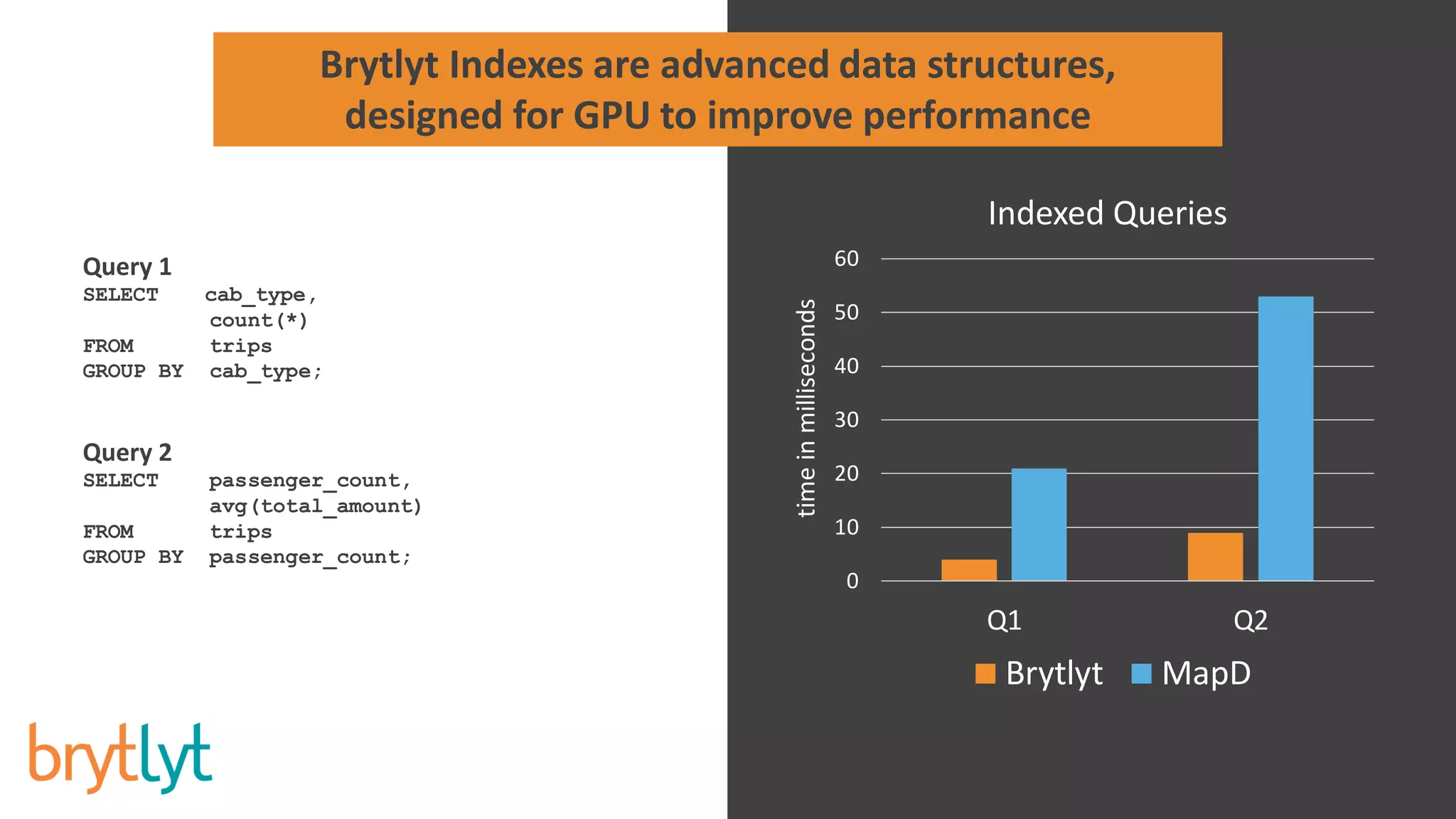 Brytlyt Indexes are advanced data structures, designed for GPU to improve performance

Query 1
SELECT cab_type,
count(*)
FROM trips
GROUP BY cab_type;

Query 2
SELECT passenger_count,
avg(total_amount)
FROM trips
GROUP BY passenger_count;

brytlyt

Indexed Queries

time in milliseconds

60
50
40
30
20
10
0

Q1
Q2

Brytlyt
MapD